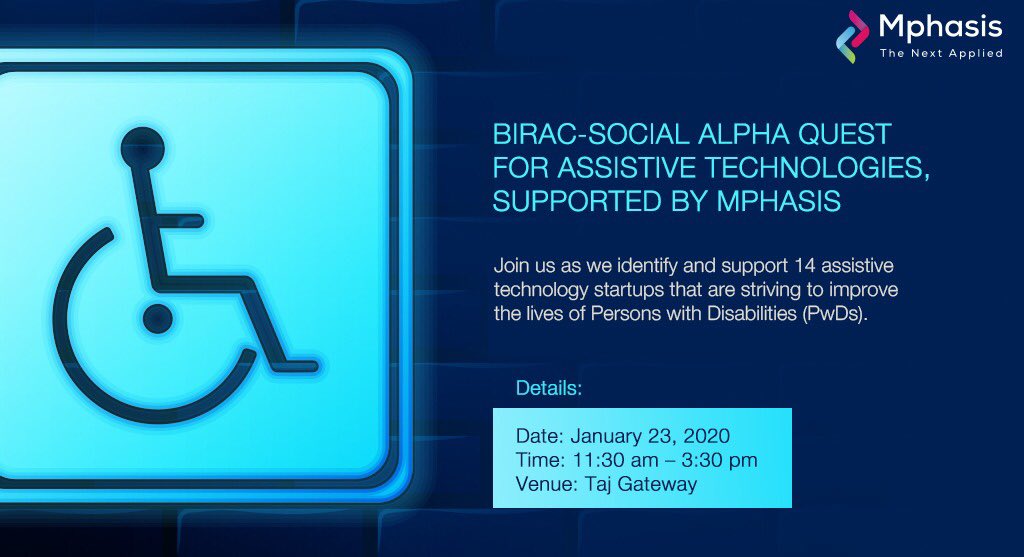 Mphasis
The Next Applied

BIRAC-SOCIAL ALPHA QUEST FOR ASSISTIVE TECHNOLOGIES, SUPPORTED BY MPHASIS

Join us as we identify and support 14 assistive technology startups that are striving to improve the lives of Persons with Disabilities (PwDs).

Details:

Date: January 23, 2020
Time: 11:30 am – 3:30 pm
Venue: Taj Gateway